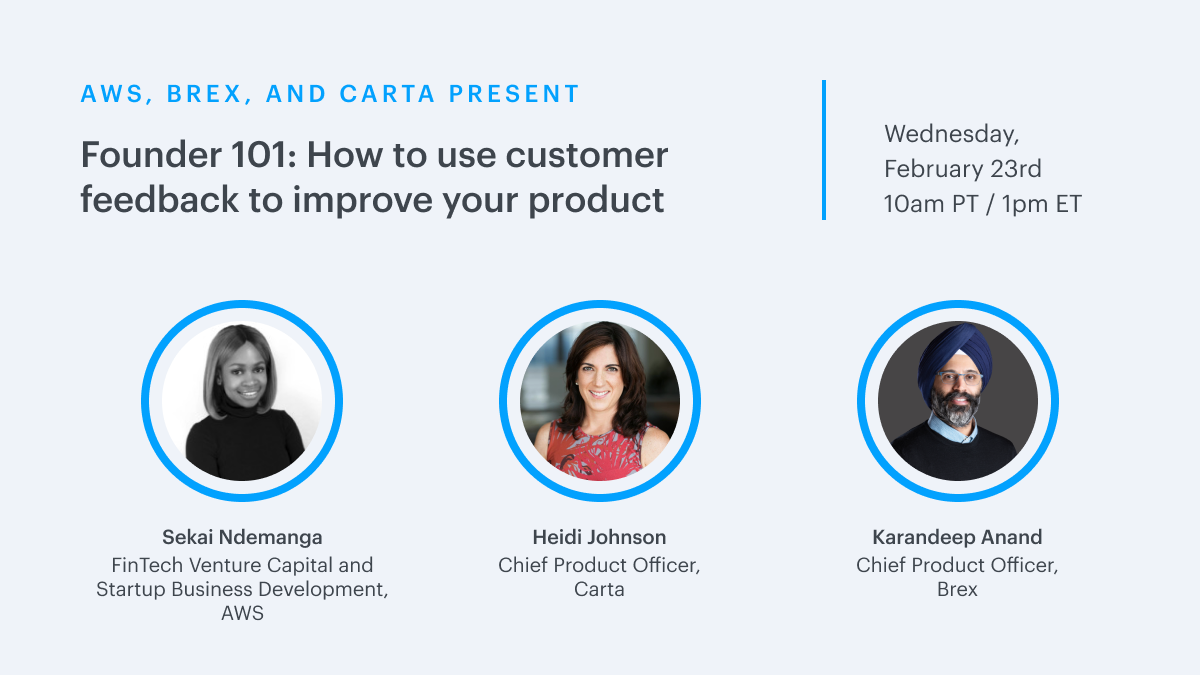 AWS, BREX, AND CARTA PRESENT

Founder 101: How to use customer feedback to improve your product

Wednesday, February 23rd 10am PT / 1pm ET

Sekai Ndemanga
FinTech Venture Capital and Startup Business Development, AWS

Heidi Johnson
Chief Product Officer, Carta

Karandeep Anand
Chief Product Officer, Brex